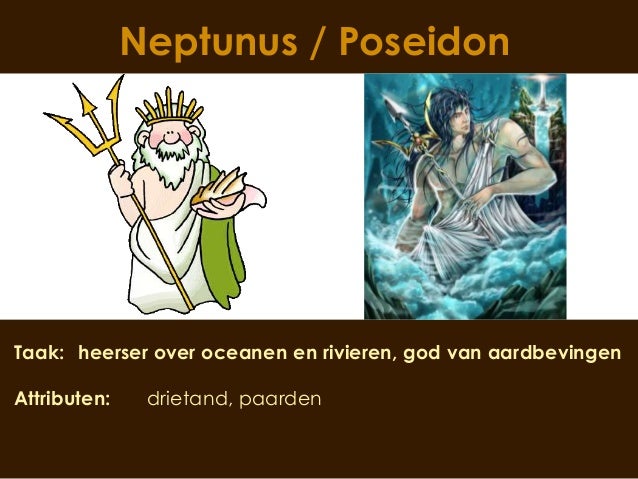 Neptunus / Poseidon

Taak: heerser over oceanen en rivieren, god van aardbevingen

Attributen: drietand, paarden